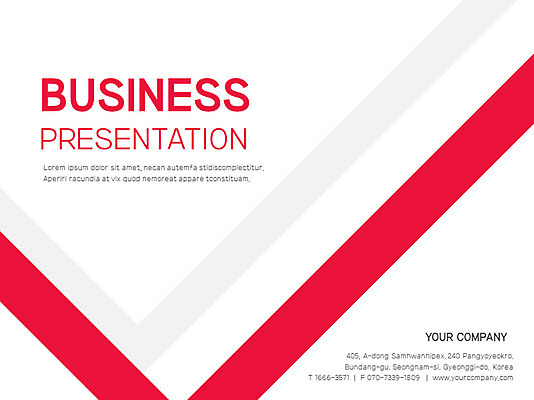 BUSINESS
PRESENTATION

Lorem ipsum dolor sit amet, necan autemfa stidiscomplectitur, Aperiri racundia at vix quod nemoreat appare tconstituam.

YOUR COMPANY

405, A-dong Samhwanhipex, 240 Pangyoyeckro, Bundang-gu, Seongnam-si, Gyeonggi-do, Korea
T 1666-3571 | F 070-7339-1809 | www.yourcompany.com